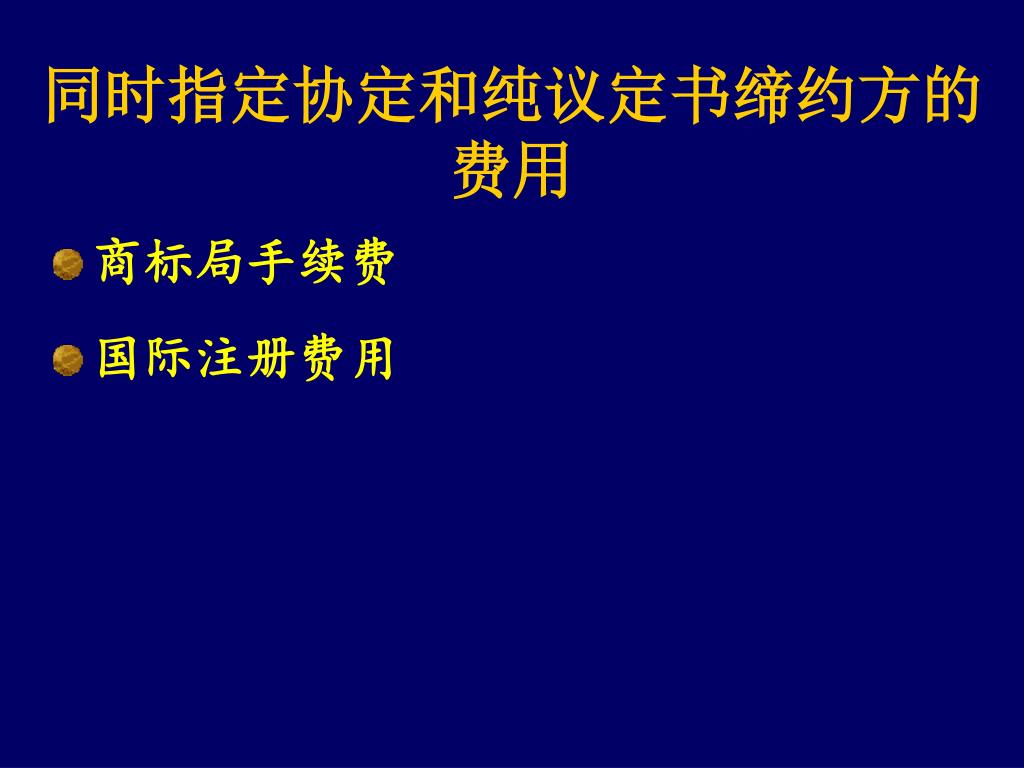 同时指定协定和纯议定书缔约方的费用

商标局手续费

国际注册费用